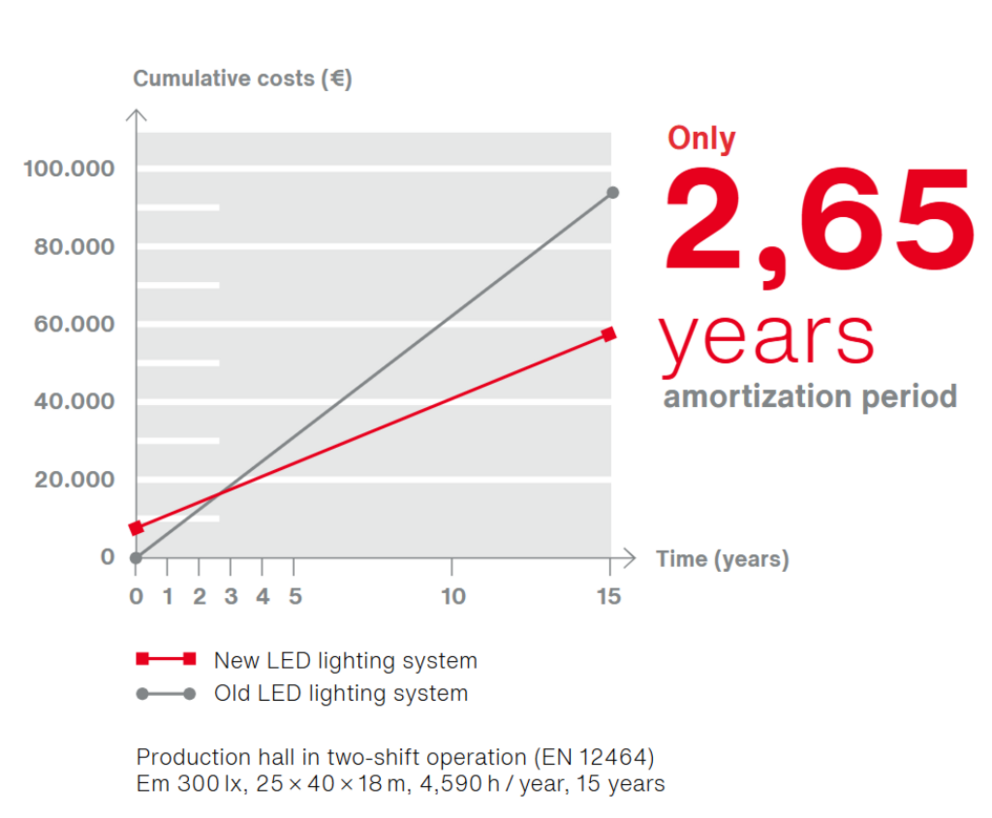 Cumulative costs (€)

100.000
80.000
60.000
40.000
20.000
0

0 1 2 3 4 5 10 15

Time (years)

Only
2,65
years
amortization period

New LED lighting system
Old LED lighting system

Production hall in two-shift operation (EN 12464)
Em 300 lx, 25 × 40 × 18 m, 4,590 h / year, 15 years